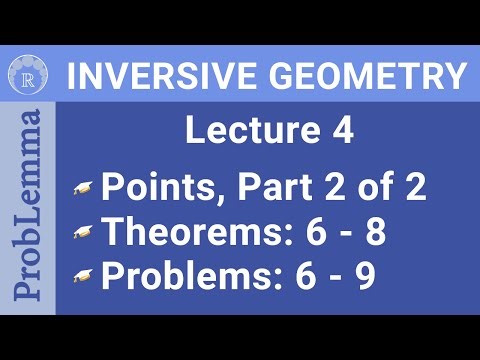 R

INVERSIVE GEOMETRY

ProbLemma

Lecture 4

Points, Part 2 of 2
Theorems: 6 - 8
Problems: 6 - 9